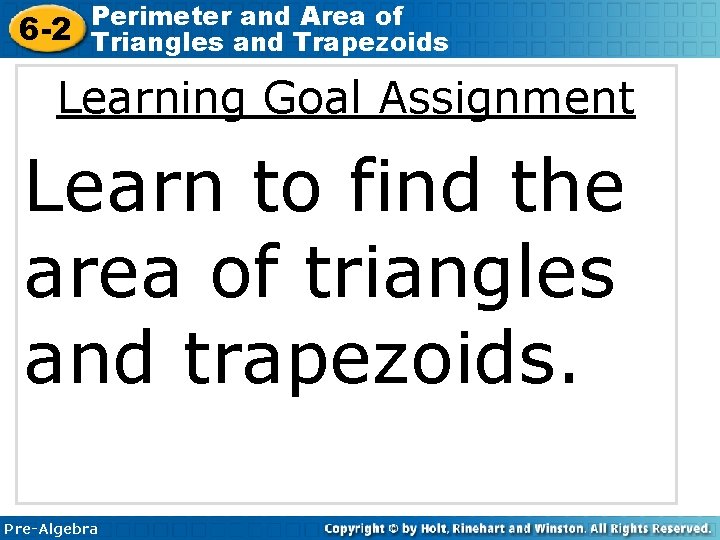 6-2 Perimeter and Area of Triangles and Trapezoids

Learning Goal Assignment

Learn to find the area of triangles and trapezoids.

Pre-Algebra

Copyright © by Holt, Rinehart and Winston. All Rights Reserved.